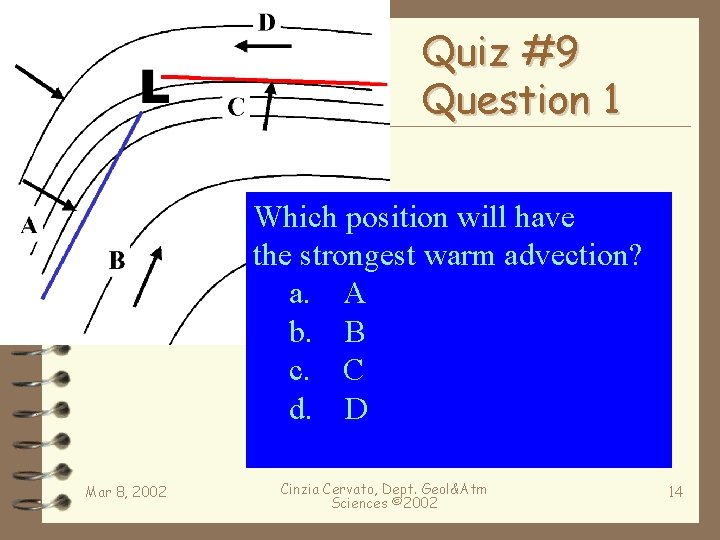 D

L

C

A

B

Quiz #9
Question 1

Which position will have the strongest warm advection?
a. A
b. B
c. C
d. D

Mar 8, 2002

Cinzia Cervato, Dept. Geol&Atm Sciences ©2002

14